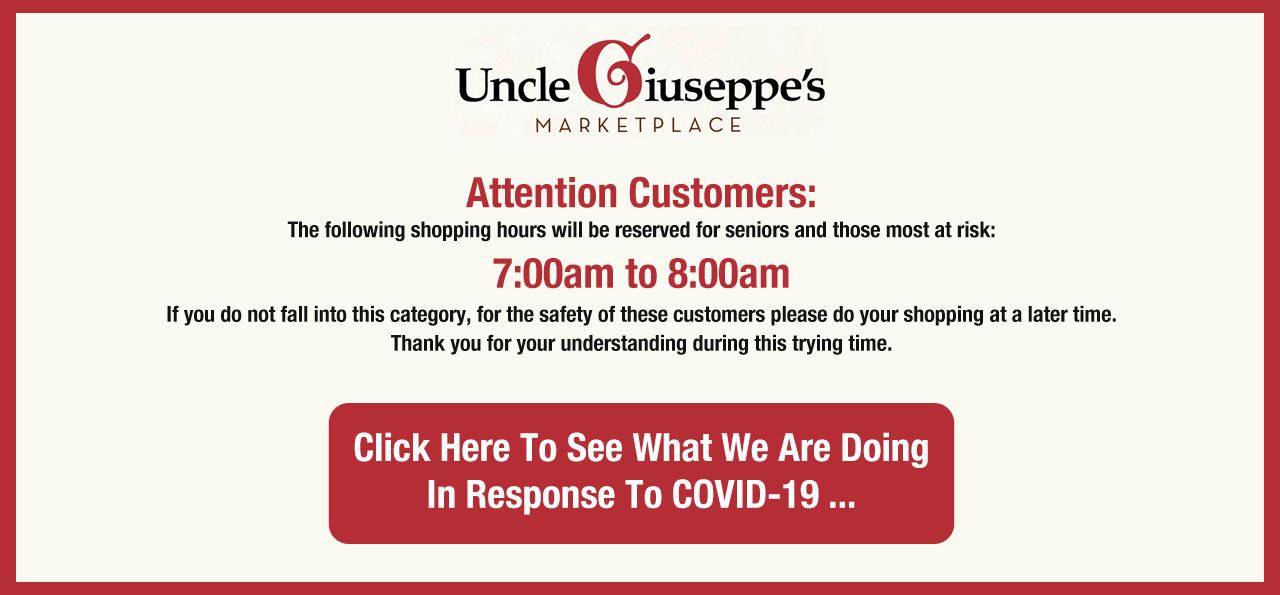 Uncle Giuseppe's
MARKETPLACE

Attention Customers:

The following shopping hours will be reserved for seniors and those most at risk:

7:00am to 8:00am

If you do not fall into this category, for the safety of these customers please do your shopping at a later time. Thank you for your understanding during this trying time.

Click Here To See What We Are Doing In Response To COVID-19 ...